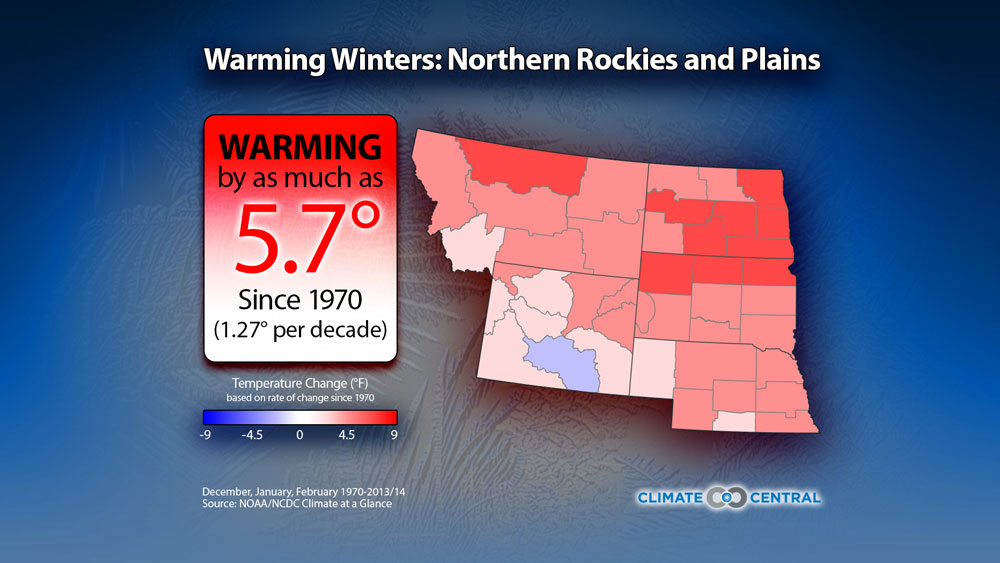 Warming Winters: Northern Rockies and Plains

WARMING
by as much as
5.7°
Since 1970
(1.27° per decade)

Temperature Change (°F)
based on rate of change since 1970
-9 -4.5 0 4.5 9

December, January, February 1970-2013/14
Source: NOAA/NCDC Climate at a Glance

CLIMATE CENTRAL